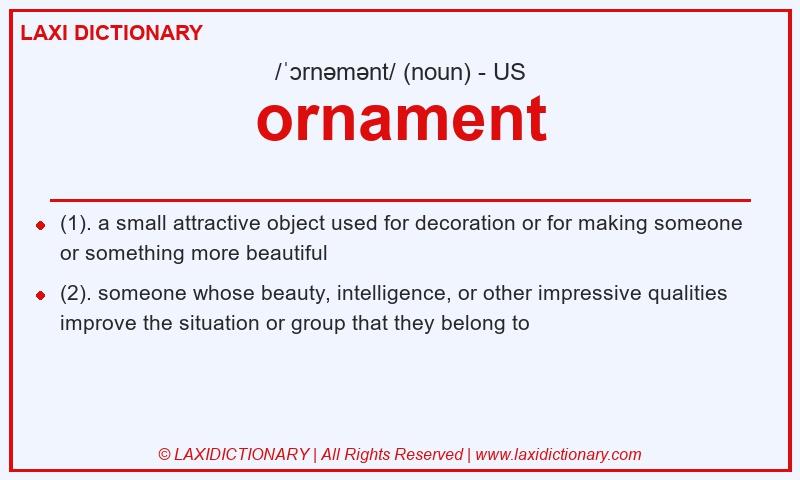 LAXI DICTIONARY

/ˈɔrnəmənt/ (noun) - US

ornament

(1). a small attractive object used for decoration or for making someone or something more beautiful

(2). someone whose beauty, intelligence, or other impressive qualities improve the situation or group that they belong to

© LAXIDICTIONARY | All Rights Reserved | www.laxidictionary.com